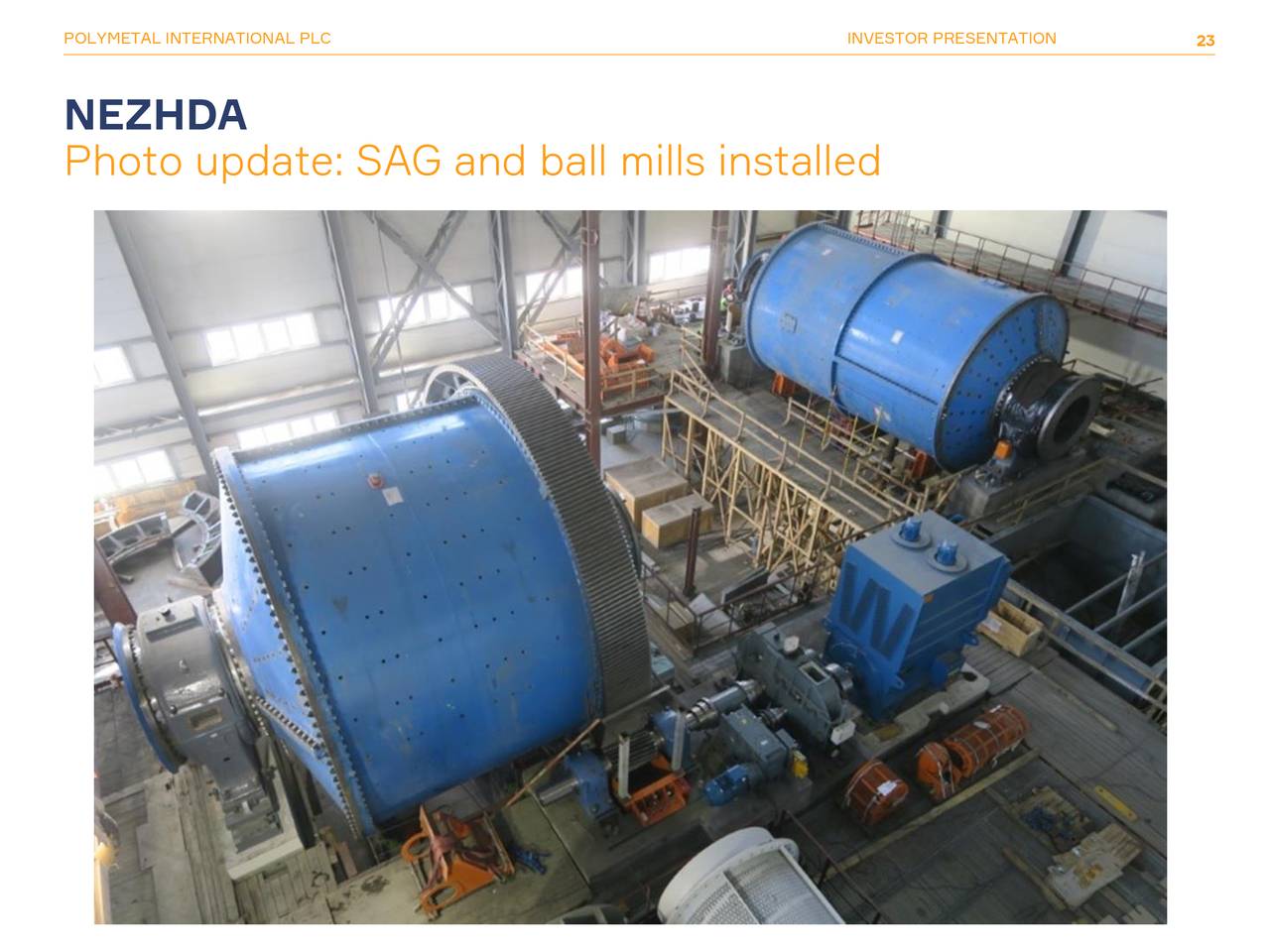 POLYMETAL INTERNATIONAL PLC INVESTOR PRESENTATION 23

NEZHDA
Photo update: SAG and ball mills installed